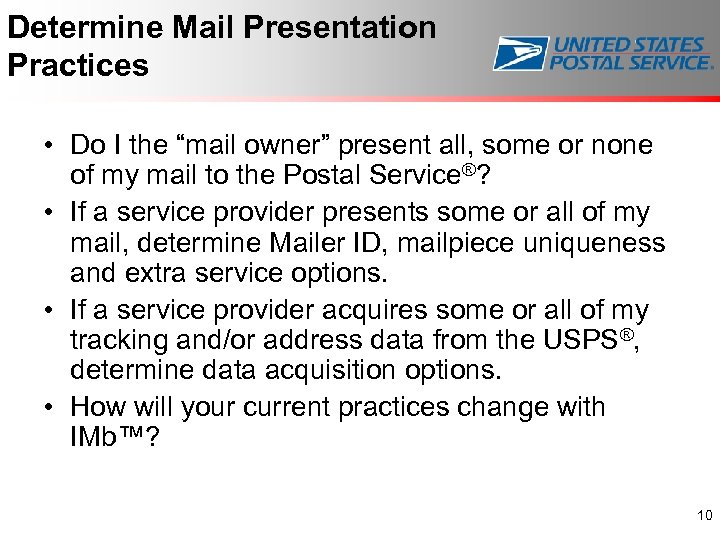 Determine Mail Presentation Practices

UNITED STATES POSTAL SERVICE.

• Do I the “mail owner” present all, some or none of my mail to the Postal Service®?
• If a service provider presents some or all of my mail, determine Mailer ID, mailpiece uniqueness and extra service options.
• If a service provider acquires some or all of my tracking and/or address data from the USPS®, determine data acquisition options.
• How will your current practices change with IMb™?

10